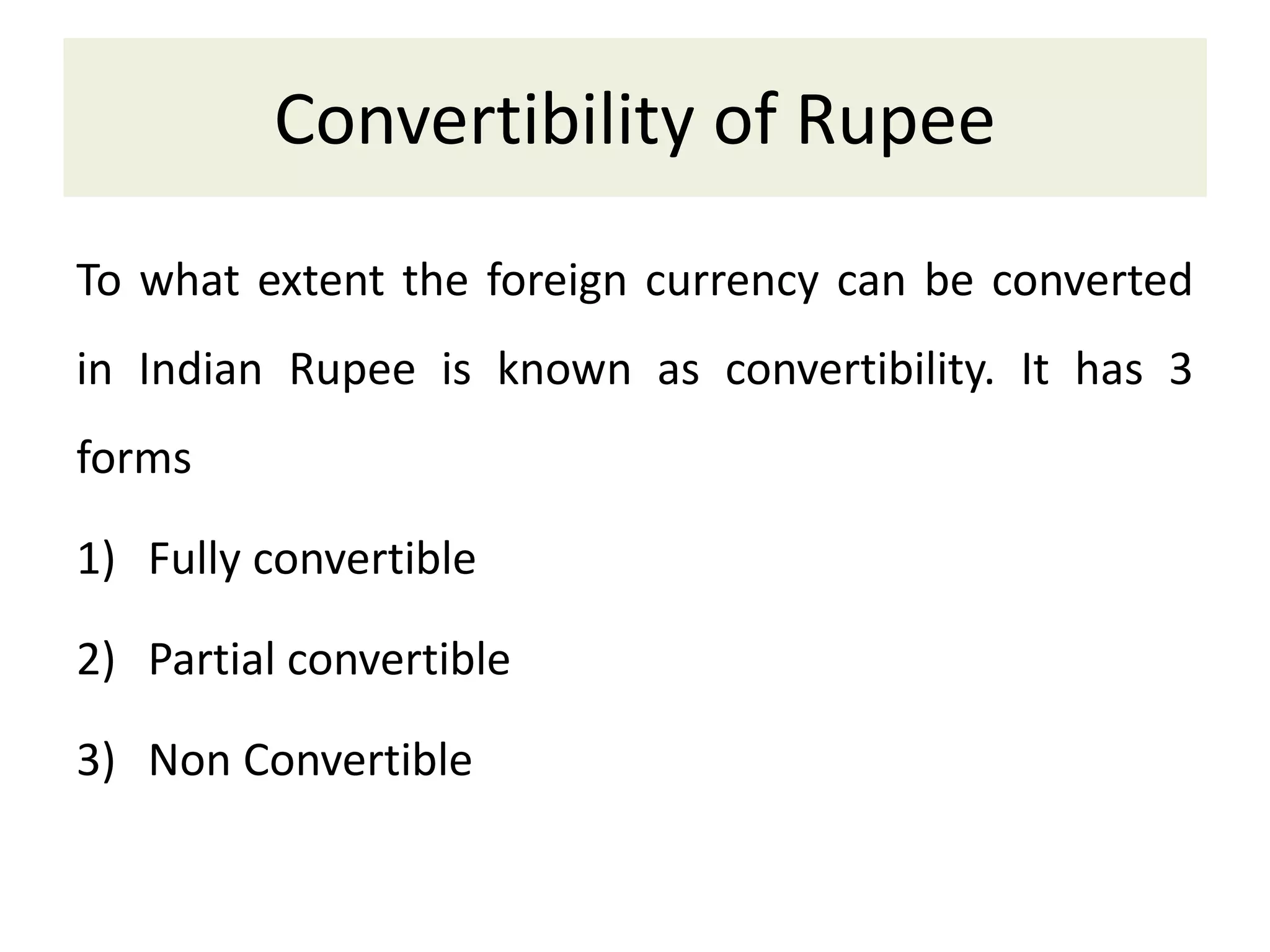 Convertibility of Rupee

To what extent the foreign currency can be converted in Indian Rupee is known as convertibility. It has 3 forms

1) Fully convertible

2) Partial convertible

3) Non Convertible